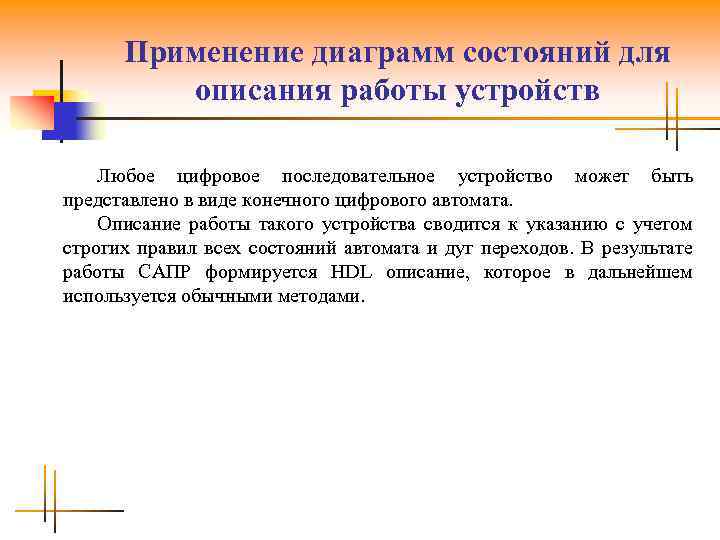 Применение диаграмм состояний для описания работы устройств

Любое цифровое последовательное устройство может быть представлено в виде конечного цифрового автомата.

Описание работы такого устройства сводится к указанию с учетом строгих правил всех состояний автомата и дуг переходов. В результате работы САПР формируется HDL описание, которое в дальнейшем используется обычными методами.